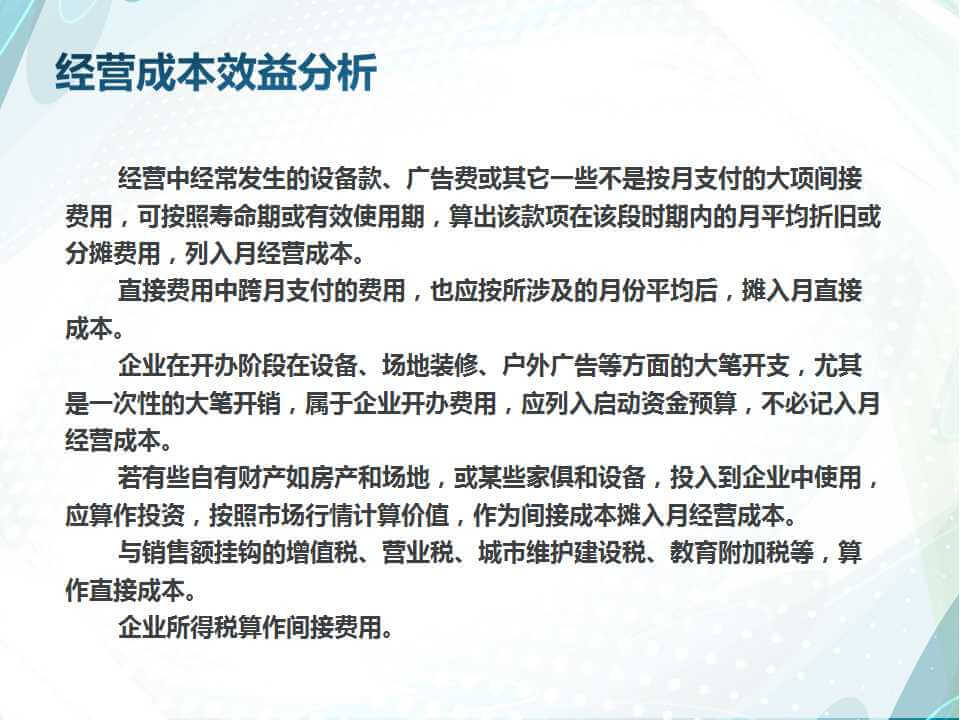 经营成本效益分析

经营中经常发生的设备款、广告费或其它一些不是按月支付的大项间接费用，可按照寿命期或有效使用期，算出该款项在该段时期内的月平均折旧或分摊费用，列入月经营成本。

直接费用中跨月支付的费用，也应按所涉及的月份平均后，摊入月直接成本。

企业在开办阶段在设备、场地装修、户外广告等方面的大笔开支，尤其是一次性的大笔开销，属于企业开办费用，应列入启动资金预算，不必记入月经营成本。

若有些自有财产如房产和场地，或某些家俱和设备，投入到企业中使用，应算作投资，按照市场行情计算价值，作为间接成本摊入月经营成本。

与销售额挂钩的增值税、营业税、城市维护建设税、教育附加税等，算作直接成本。

企业所得税算作间接费用。